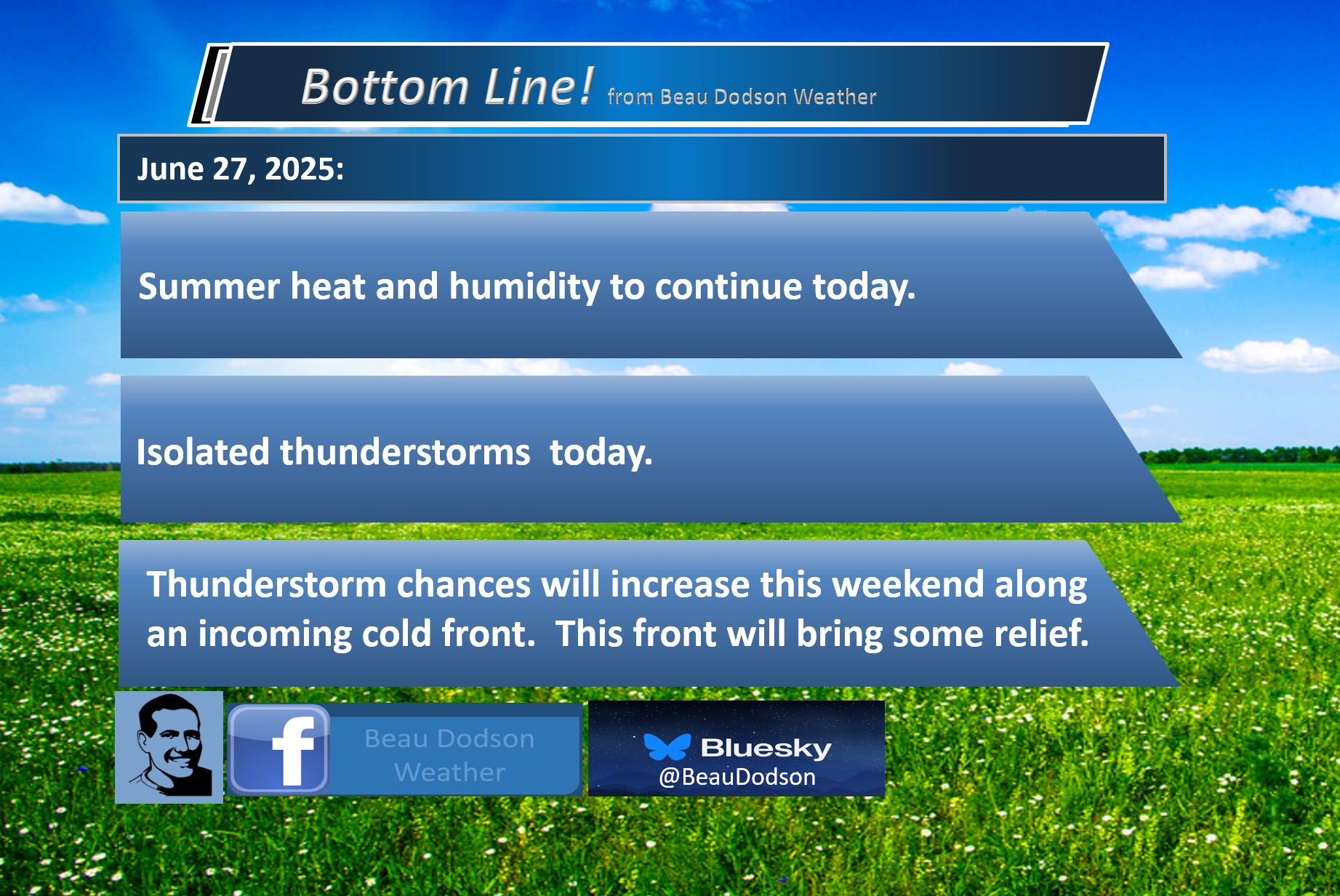 Bottom Line! from Beau Dodson Weather

June 27, 2025:

Summer heat and humidity to continue today.

Isolated thunderstorms today.

Thunderstorm chances will increase this weekend along an incoming cold front. This front will bring some relief.

f Beau Dodson Weather

Bluesky @BeauDodson